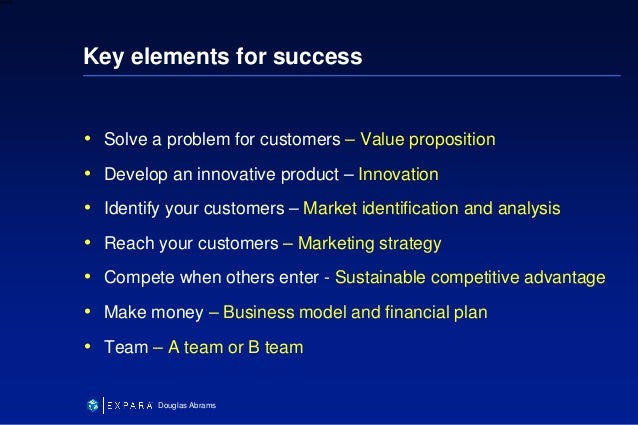 Key elements for success

• Solve a problem for customers – Value proposition
• Develop an innovative product – Innovation
• Identify your customers – Market identification and analysis
• Reach your customers – Marketing strategy
• Compete when others enter - Sustainable competitive advantage
• Make money – Business model and financial plan
• Team – A team or B team

EXPARA Douglas Abrams